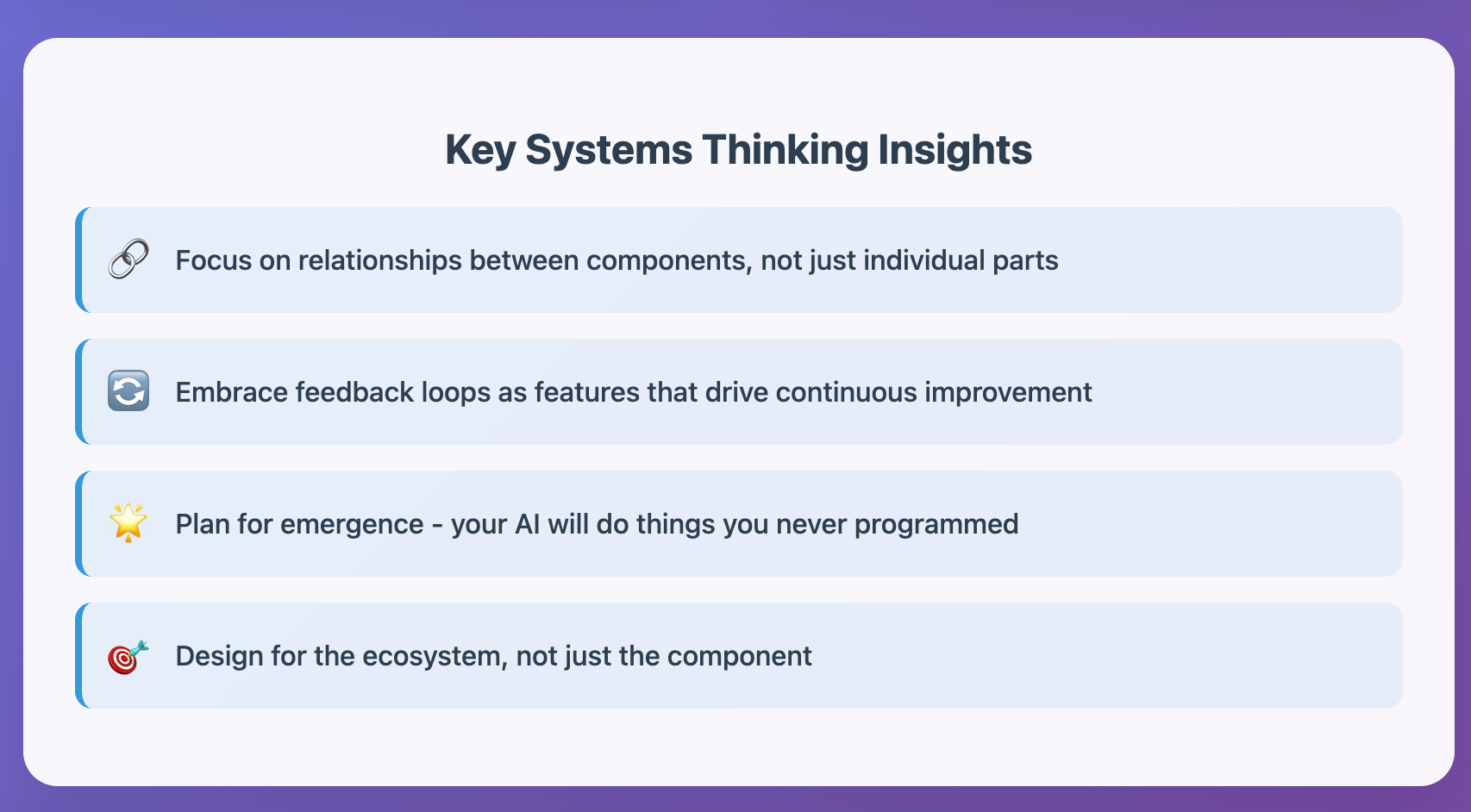 Key Systems Thinking Insights

🔗 Focus on relationships between components, not just individual parts

🔄 Embrace feedback loops as features that drive continuous improvement

🌟 Plan for emergence - your AI will do things you never programmed

🎯 Design for the ecosystem, not just the component